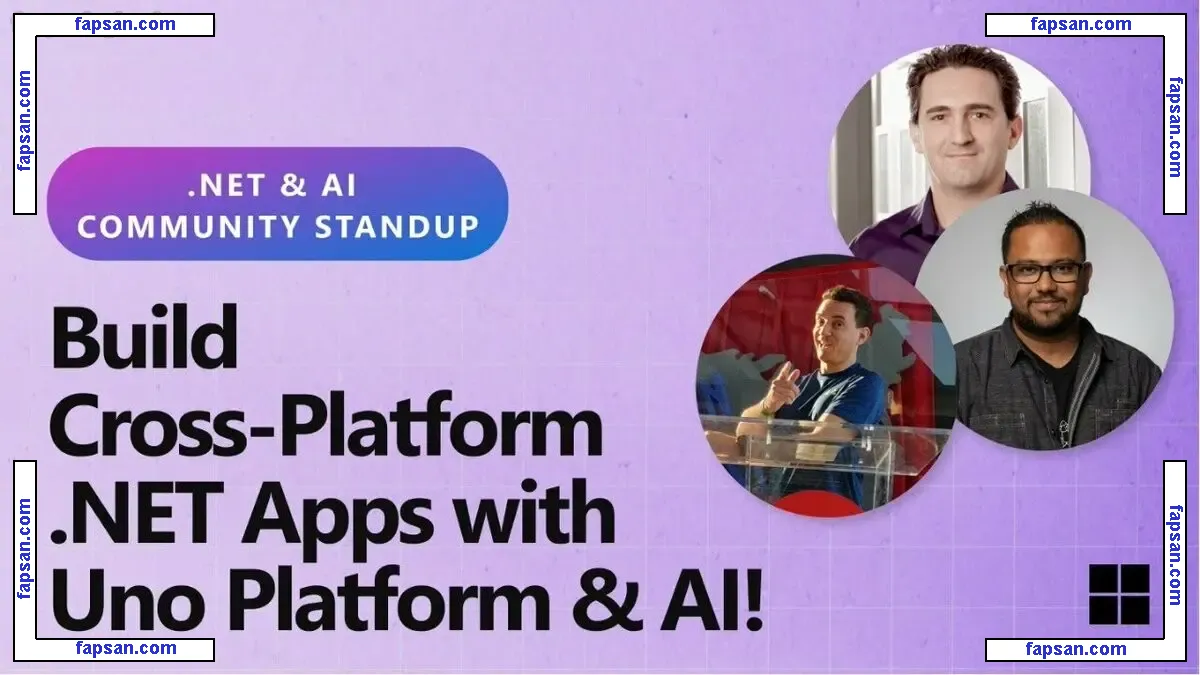 fapsan.com

fapsan.com

fapsan.com

fapsan.com

.NET & AI
COMMUNITY STANDUP

Build Cross-Platform .NET Apps with Uno Platform & AI!

fapsan.com

fapsan.com

fapsan.com

fapsan.com